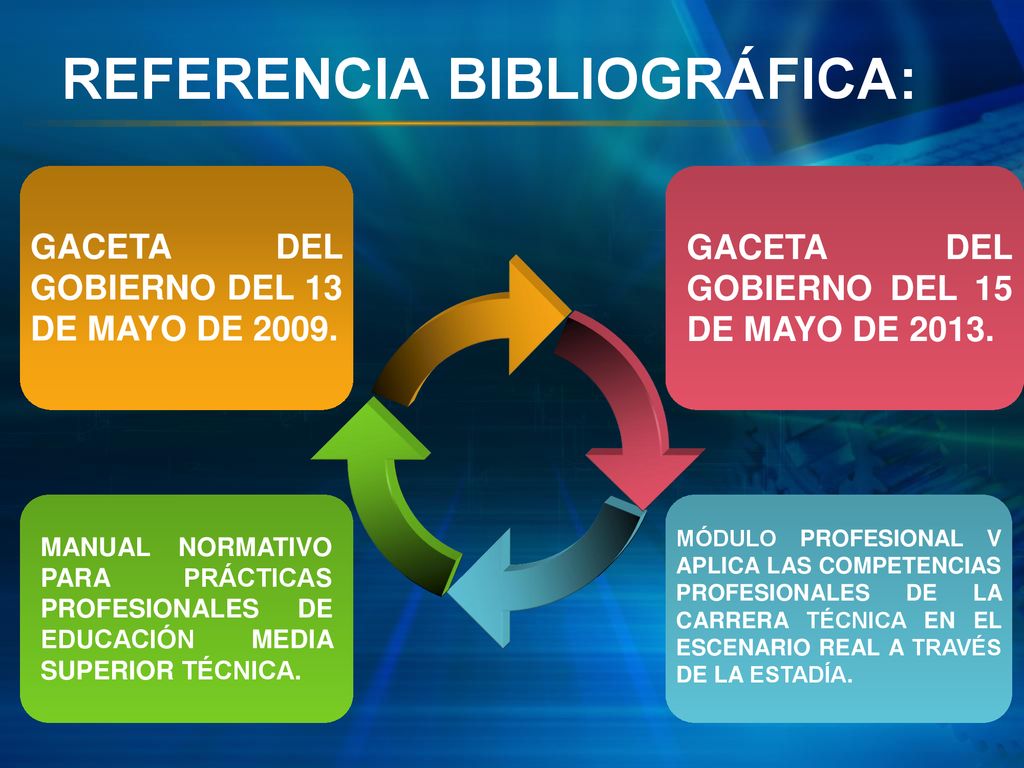 REFERENCIA BIBLIOGRÁFICA:

GACETA DEL GOBIERNO DEL 13 DE MAYO DE 2009.

GACETA DEL GOBIERNO DEL 15 DE MAYO DE 2013.

MANUAL NORMATIVO PARA PRÁCTICAS PROFESIONALES DE EDUCACIÓN MEDIA SUPERIOR TÉCNICA.

MÓDULO PROFESIONAL V APLICA LAS COMPETENCIAS PROFESIONALES DE LA CARRERA TÉCNICA EN EL ESCENARIO REAL A TRAVÉS DE LA ESTADÍA.